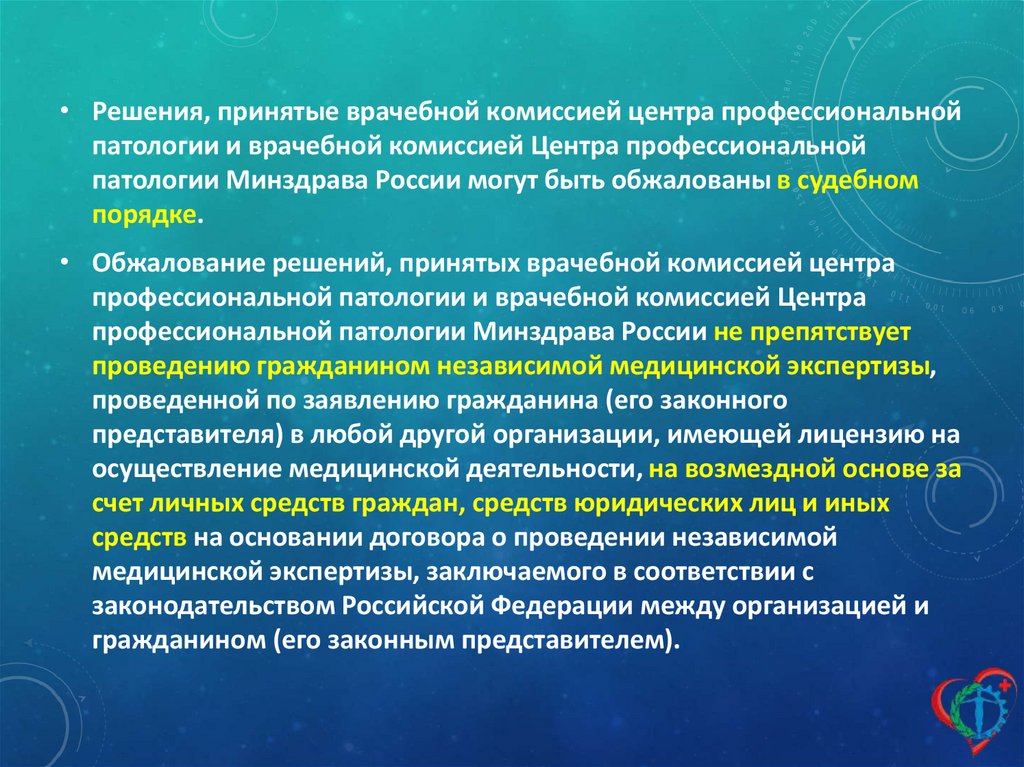 • Решения, принятые врачебной комиссией центра профессиональной патологии и врачебной комиссией Центра профессиональной патологии Минздрава России могут быть обжалованы в судебном порядке.

• Обжалование решений, принятых врачебной комиссией центра профессиональной патологии и врачебной комиссией Центра профессиональной патологии Минздрава России не препятствует проведению гражданином независимой медицинской экспертизы, проведенной по заявлению гражданина (его законного представителя) в любой другой организации, имеющей лицензию на осуществление медицинской деятельности, на возмездной основе за счет личных средств граждан, средств юридических лиц и иных средств на основании договора о проведении независимой медицинской экспертизы, заключаемого в соответствии с законодательством Российской Федерации между организацией и гражданином (его законным представителем).